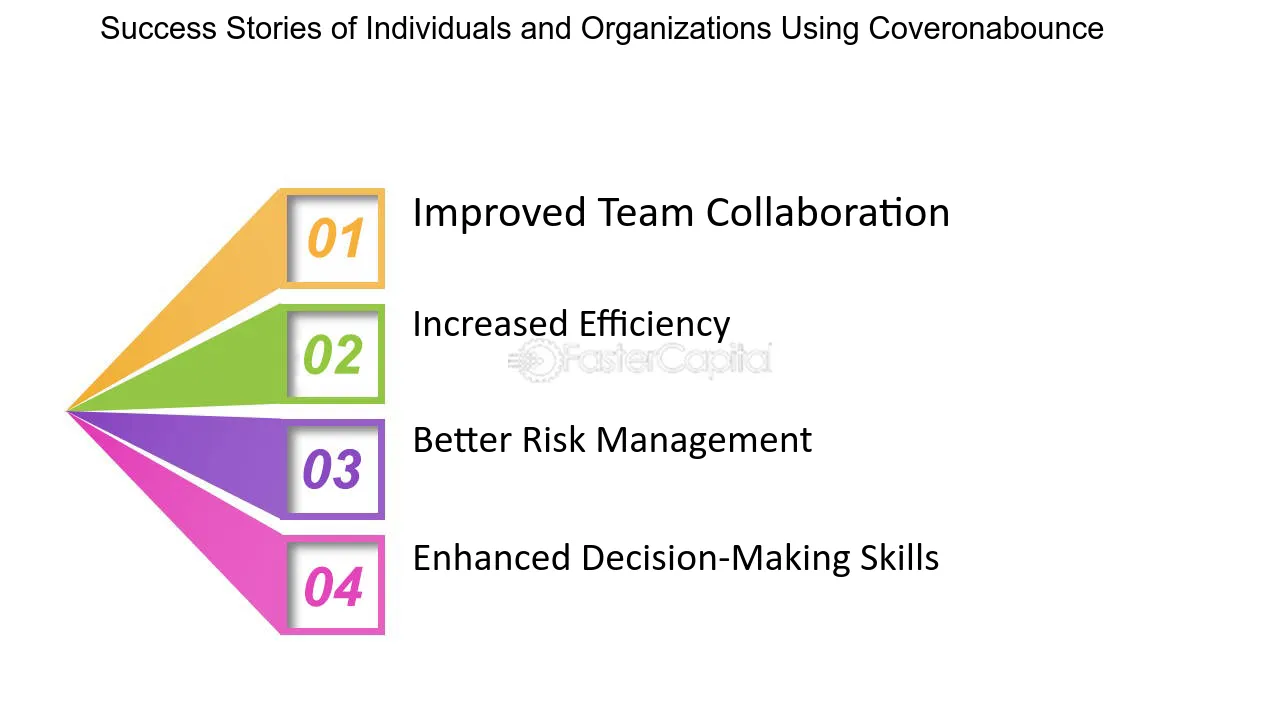 Success Stories of Individuals and Organizations Using Coveronabounce

01
Improved Team Collaboration

02
Increased Efficiency

FasterCapital

03
Better Risk Management

04
Enhanced Decision-Making Skills